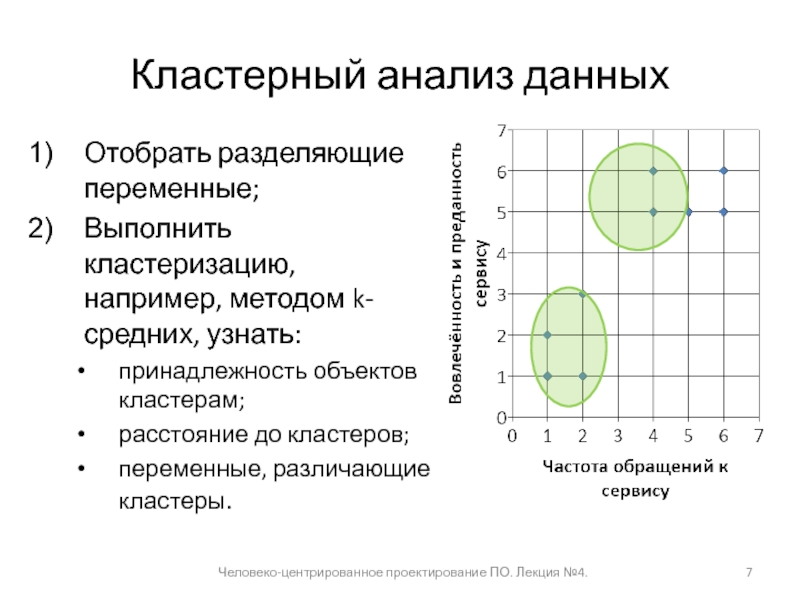 Кластерный анализ данных

1) Отобрать разделяющие переменные;
2) Выполнить кластеризацию, например, методом k-средних, узнать:

• принадлежность объектов кластерам;
• расстояние до кластеров;
• переменные, различающие кластеры.

Вовлечённость и преданность сервису

7
6
5
4
3
2
1
0

0 1 2 3 4 5 6 7

Частота обращений к сервису

Человеко-центрированное проектирование ПО. Лекция №4.

7